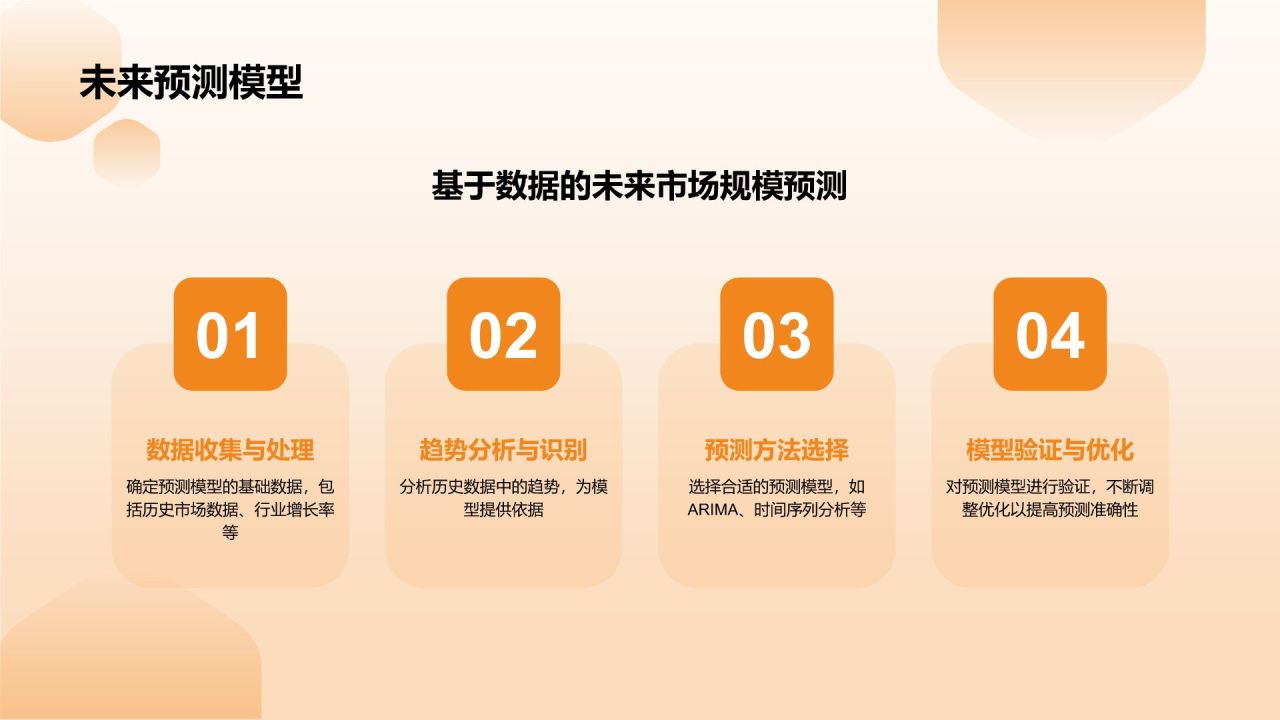 未来预测模型

基于数据的未来市场规模预测

01

数据收集与处理

确定预测模型的基础数据，包括历史市场数据、行业增长率等

02

趋势分析与识别

分析历史数据中的趋势，为模型提供依据

03

预测方法选择

选择合适的预测模型，如ARIMA、时间序列分析等

04

模型验证与优化

对预测模型进行验证，不断调整优化以提高预测准确性